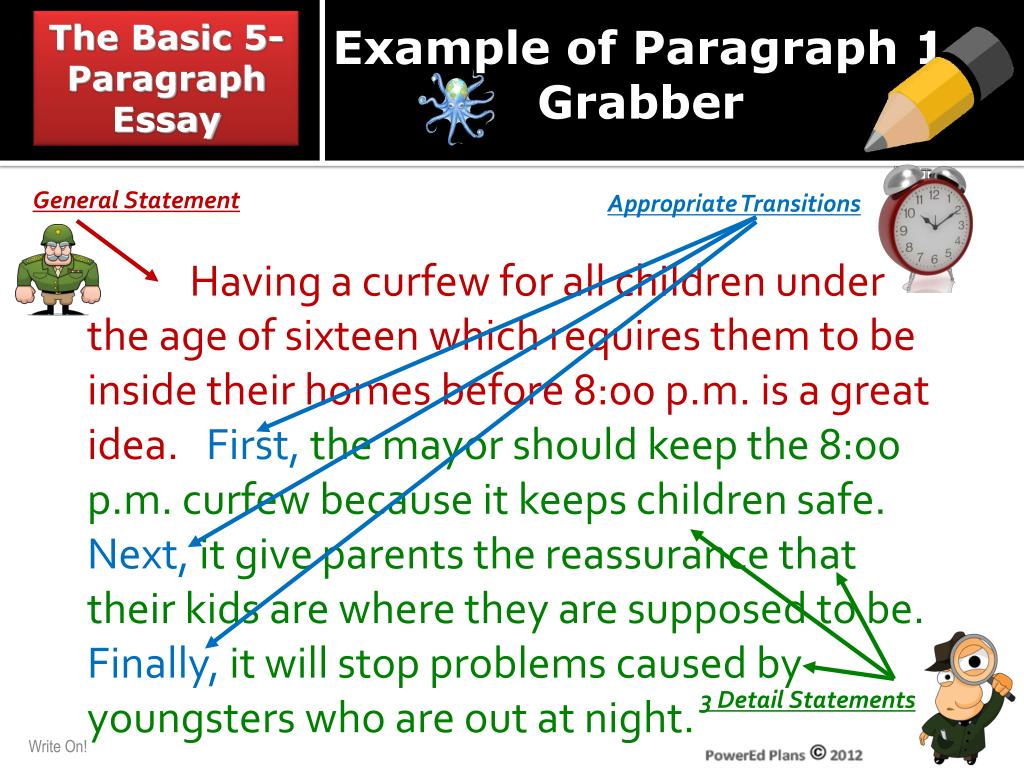 The Basic 5-Paragraph Essay

Example of Paragraph 1 Grabber

General Statement

Appropriate Transitions

Having a curfew for all children under the age of sixteen which requires them to be inside their homes before 8:00 p.m. is a great idea. First, the mayor should keep the 8:00 p.m. curfew because it keeps children safe. Next, it give parents the reassurance that their kids are where they are supposed to be. Finally, it will stop problems caused by youngsters who are out at night.

3 Detail Statements

Write On!

PowerEd Plans © 2012